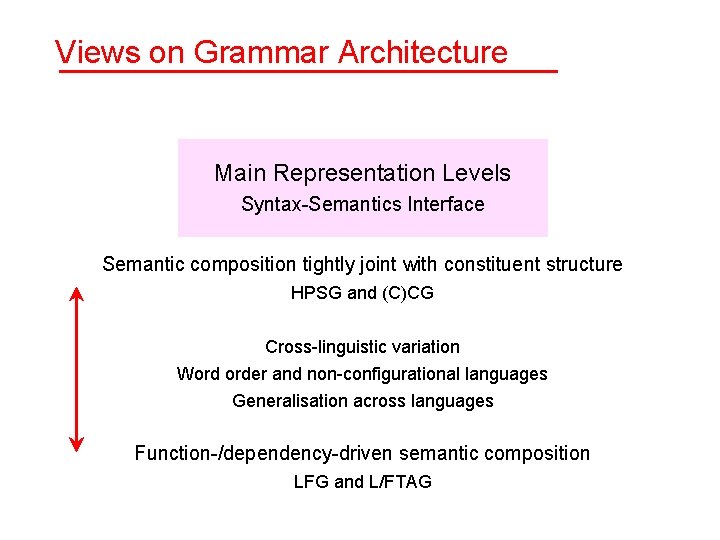 Views on Grammar Architecture

Main Representation Levels
Syntax-Semantics Interface

Semantic composition tightly joint with constituent structure
HPSG and (C)CG

Cross-linguistic variation
Word order and non-configurational languages
Generalisation across languages

Function-/dependency-driven semantic composition
LFG and L/FTAG